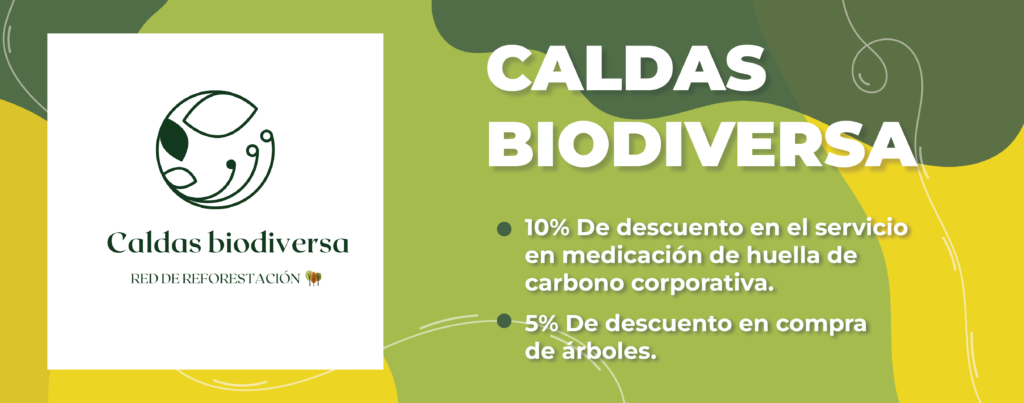 Caldas biodiversa

RED DE REFORESTACIÓN

CALDAS BIODIVERSA

10% De descuento en el servicio en medicación de huella de carbono corporativa.

5% De descuento en compra de árboles.